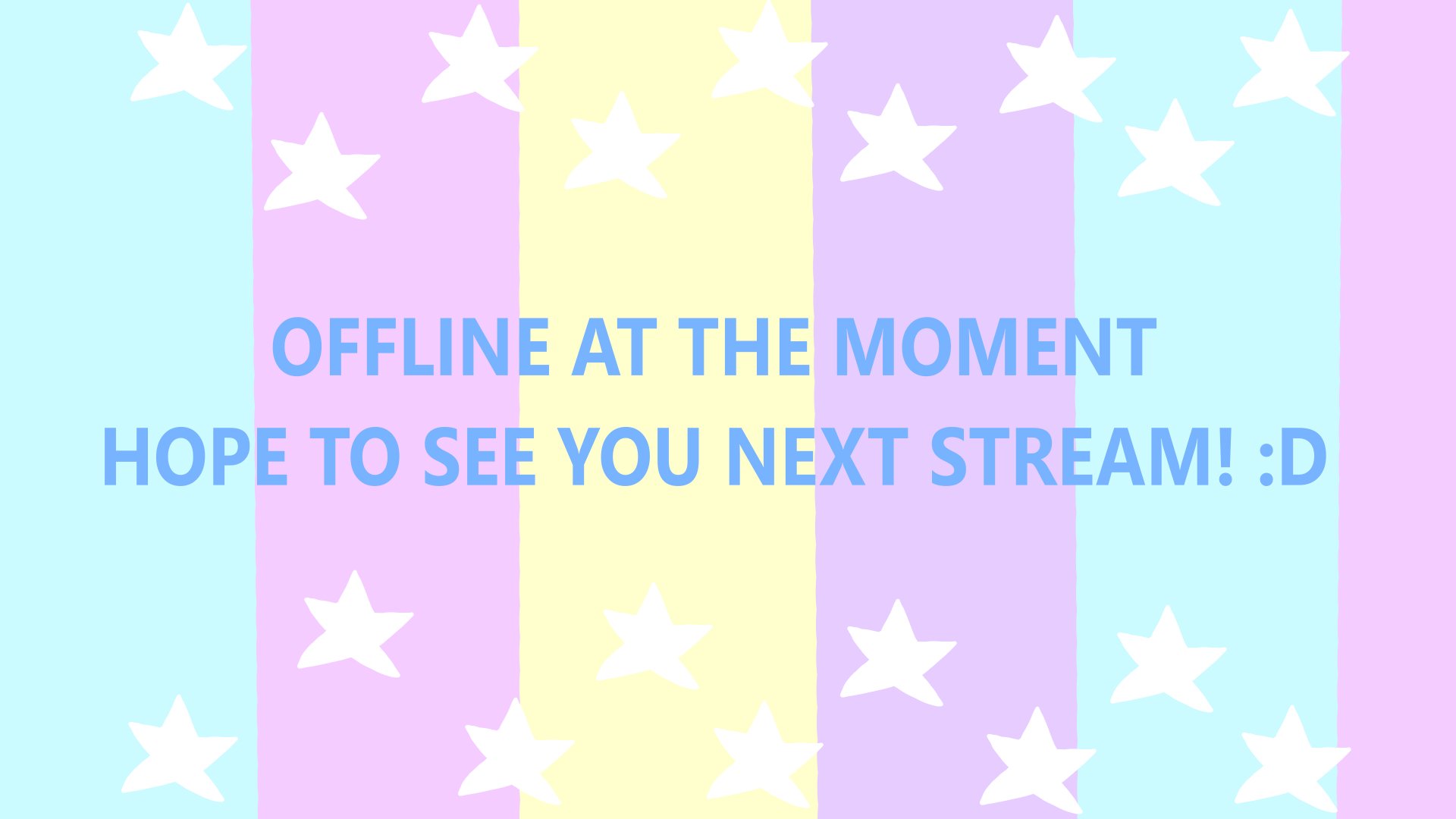 OFFLINE AT THE MOMENT
HOPE TO SEE YOU NEXT STREAM! :D